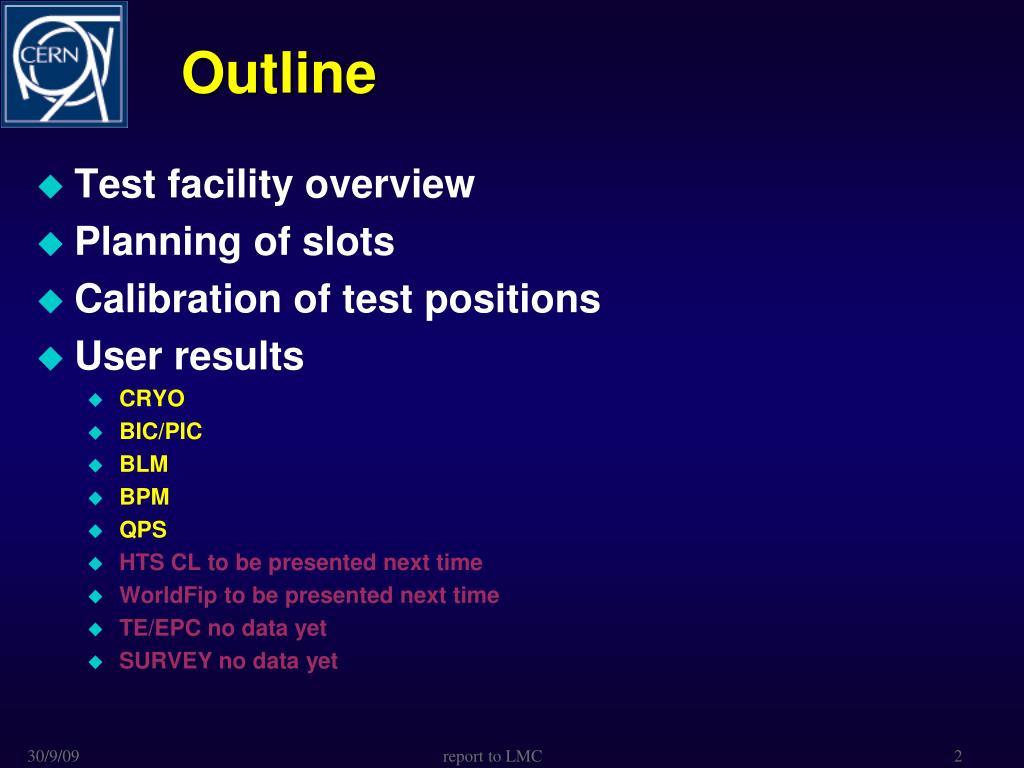 CERN

Outline

Test facility overview
Planning of slots
Calibration of test positions
User results
CRYO
BIC/PIC
BLM
BPM
QPS
HTS CL to be presented next time
WorldFip to be presented next time
TE/EPC no data yet
SURVEY no data yet

30/9/09
report to LMC
2